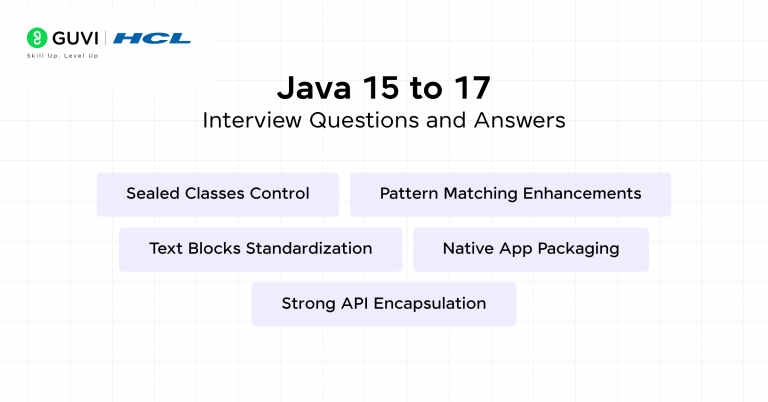 GUVI | HCL
Skill Up. Level Up

Java 15 to 17
Interview Questions and Answers

Sealed Classes Control
Pattern Matching Enhancements
Text Blocks Standardization
Native App Packaging
Strong API Encapsulation